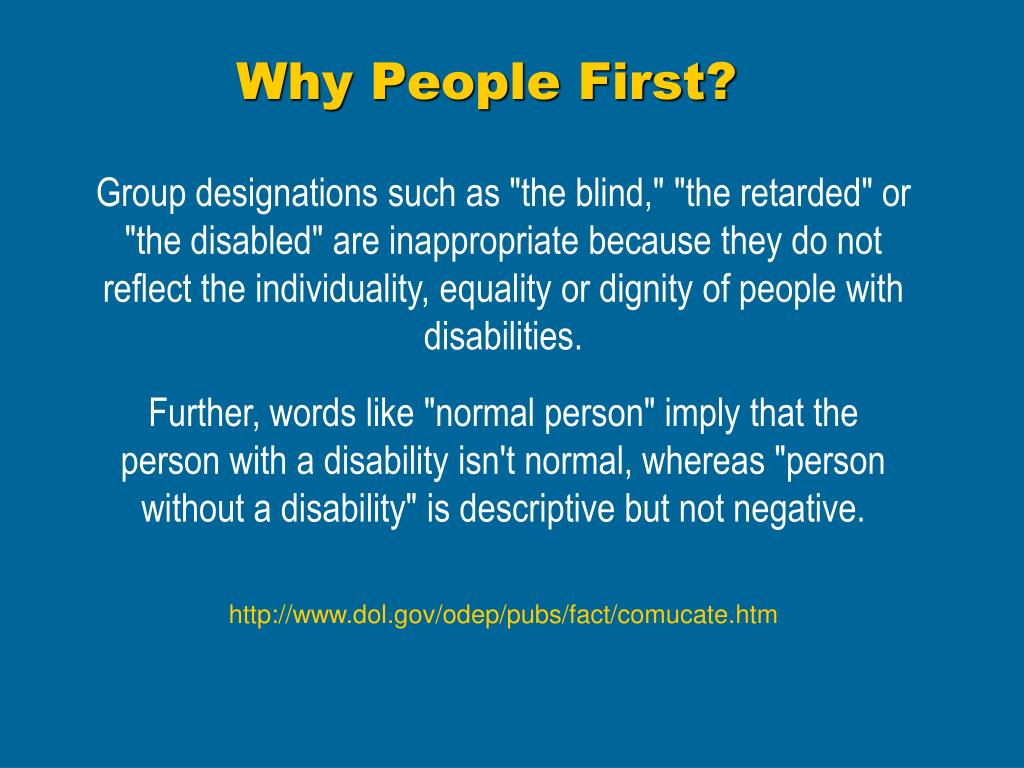 Why People First?

Group designations such as "the blind," "the retarded" or "the disabled" are inappropriate because they do not reflect the individuality, equality or dignity of people with disabilities.

Further, words like "normal person" imply that the person with a disability isn't normal, whereas "person without a disability" is descriptive but not negative.

http://www.dol.gov/odep/pubs/fact/comucate.htm